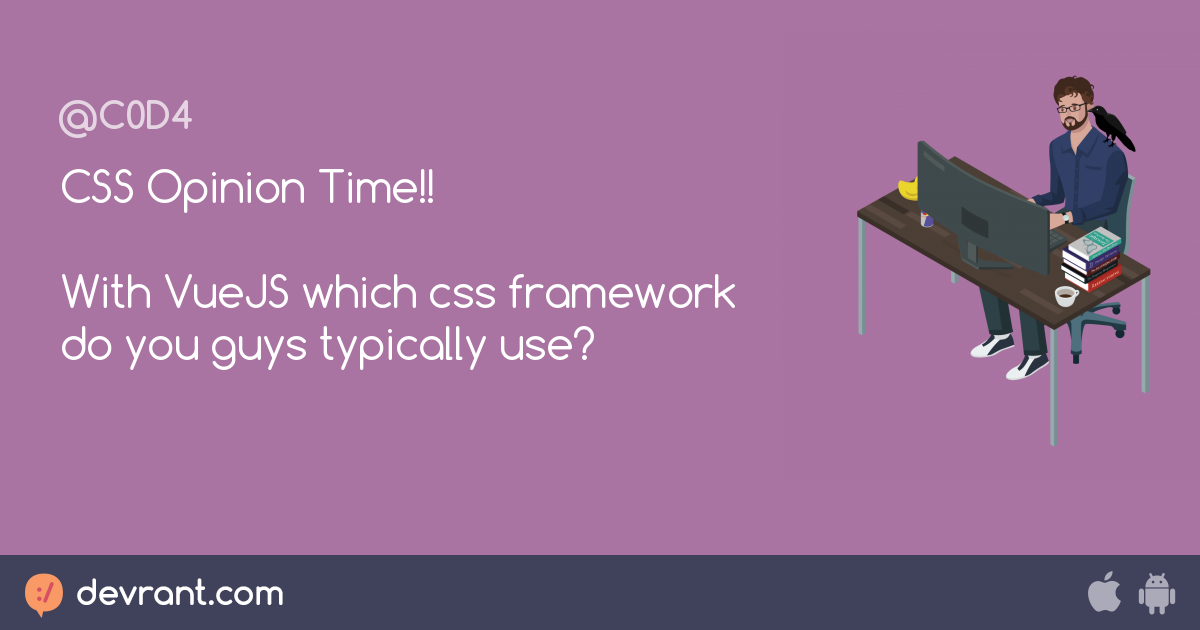 @C0D4

CSS Opinion Time!!

With VueJS which css framework do you guys typically use?

devrant.com